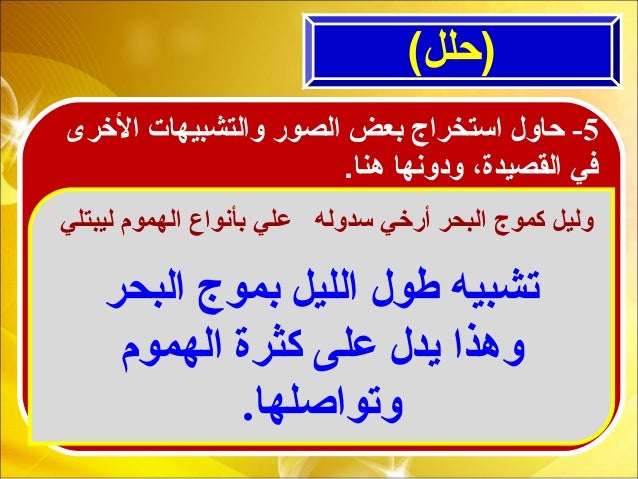 (حلل)

5- حاول استخراج بعض الصور والتشبيهات الأخرى في القصيدة، ودونها هنا.

وليل كموج البحر أرخي سدوله علي بأنواع الهموم ليبتلي

تشبيه طول الليل بموج البحر وهذا يدل على كثرة الهموم وتواصلها.